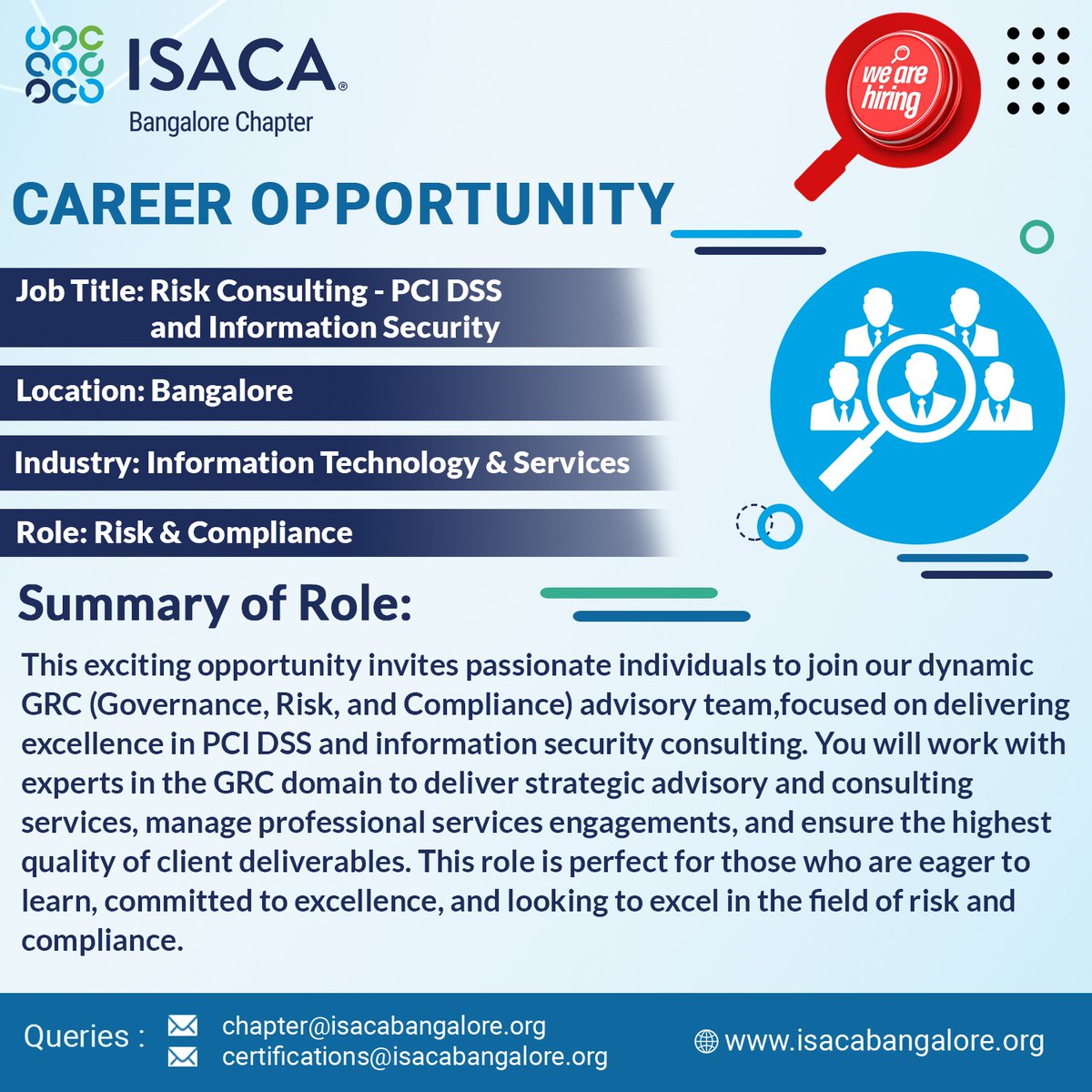 ISACA®
Bangalore Chapter

we are hiring

CAREER OPPORTUNITY

Job Title: Risk Consulting - PCI DSS and Information Security

Location: Bangalore

Industry: Information Technology & Services

Role: Risk & Compliance

Summary of Role:

This exciting opportunity invites passionate individuals to join our dynamic GRC (Governance, Risk, and Compliance) advisory team,focused on delivering excellence in PCI DSS and information security consulting. You will work with experts in the GRC domain to deliver strategic advisory and consulting services, manage professional services engagements, and ensure the highest quality of client deliverables. This role is perfect for those who are eager to learn, committed to excellence, and looking to excel in the field of risk and compliance.

Queries : chapter@isacabangalore.org
certifications@isacabangalore.org

www.isacabangalore.org